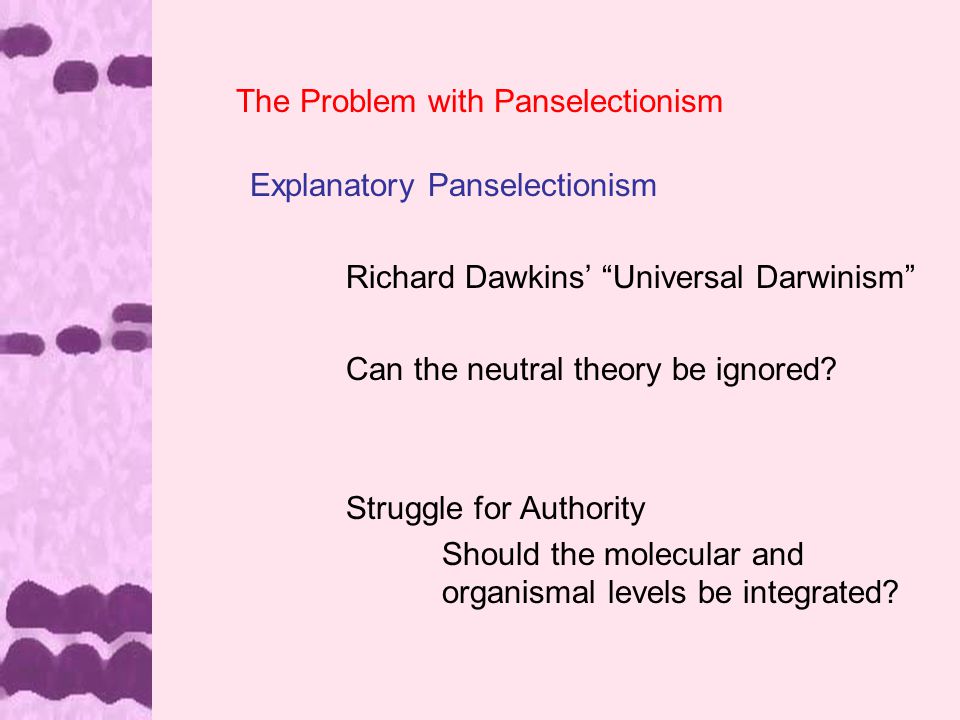 The Problem with Panselectionism

Explanatory Panselectionism

Richard Dawkins’ “Universal Darwinism”

Can the neutral theory be ignored?

Struggle for Authority

Should the molecular and organismal levels be integrated?